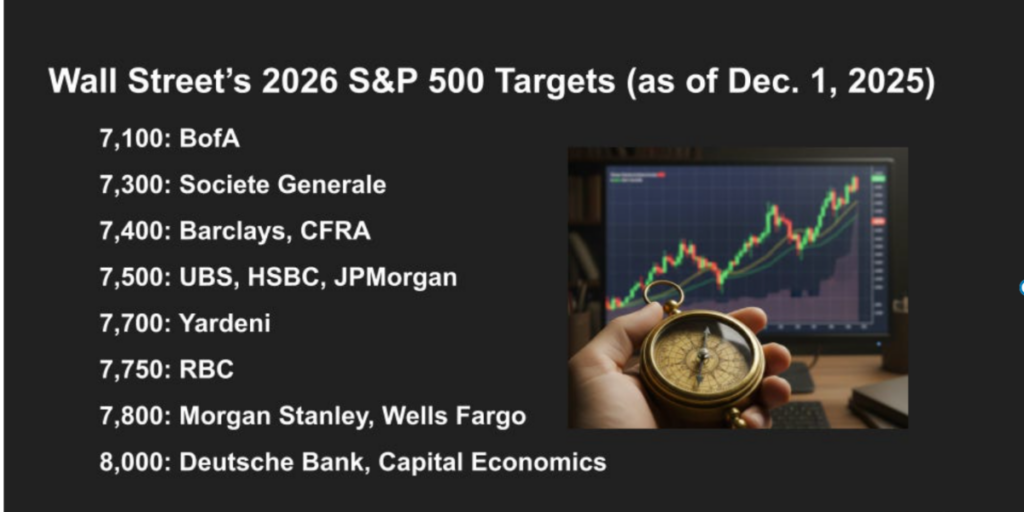 Wall Street's 2026 S&P 500 Targets (as of Dec. 1, 2025)

7,100: BofA

7,300: Societe Generale

7,400: Barclays, CFRA

7,500: UBS, HSBC, JPMorgan

7,700: Yardeni

7,750: RBC

7,800: Morgan Stanley, Wells Fargo

8,000: Deutsche Bank, Capital Economics